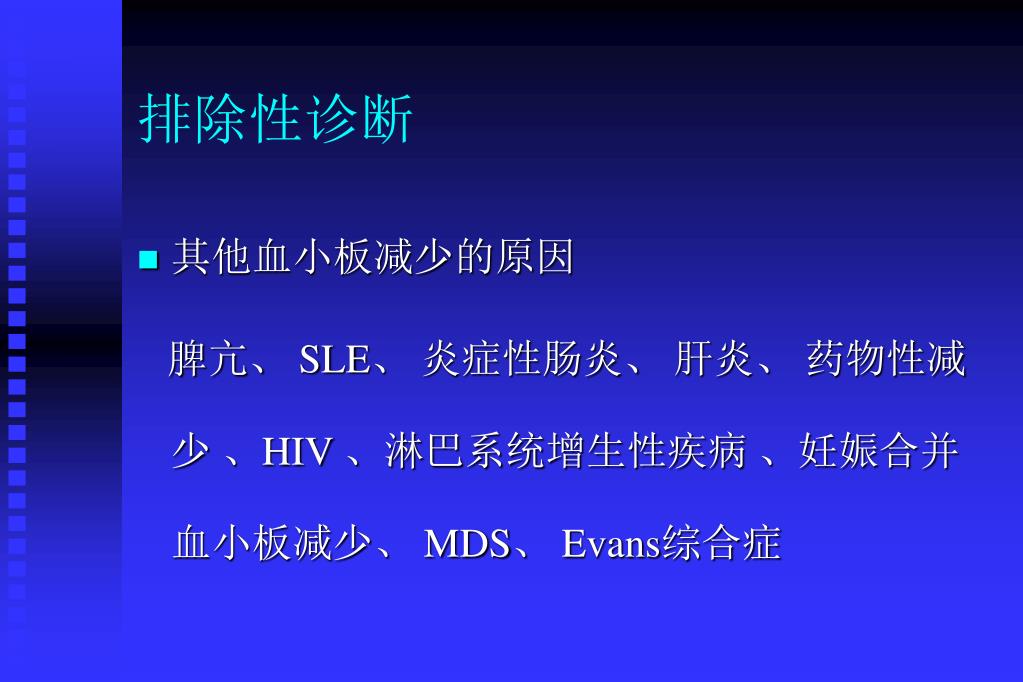 排除性诊断

其他血小板减少的原因

脾亢、 SLE、 炎症性肠炎、 肝炎、 药物性减少 、HIV 、淋巴系统增生性疾病 、妊娠合并血小板减少、 MDS、 Evans综合症